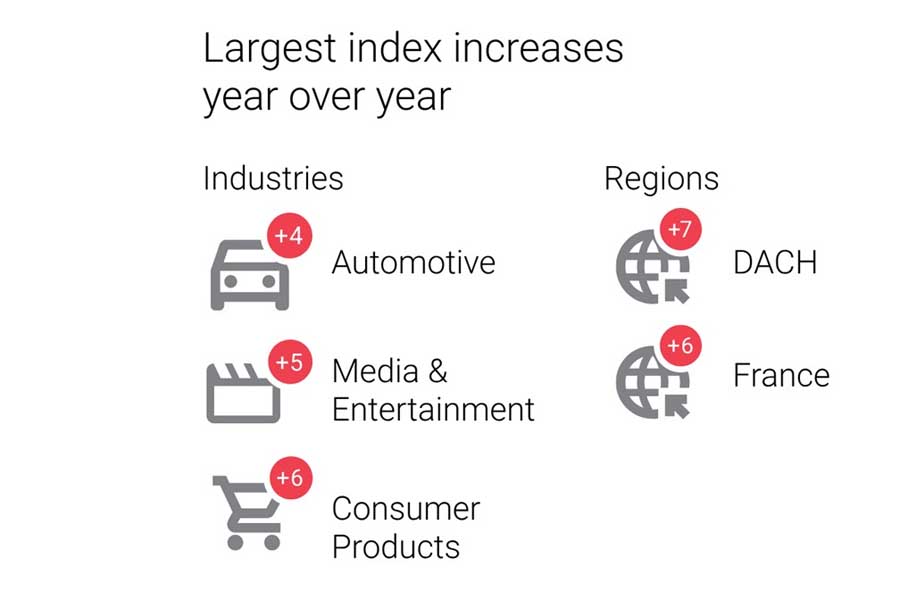 Largest index increases year over year

Industries

+4 Automotive

+5 Media & Entertainment

+6 Consumer Products

Regions

+7 DACH

+6 France